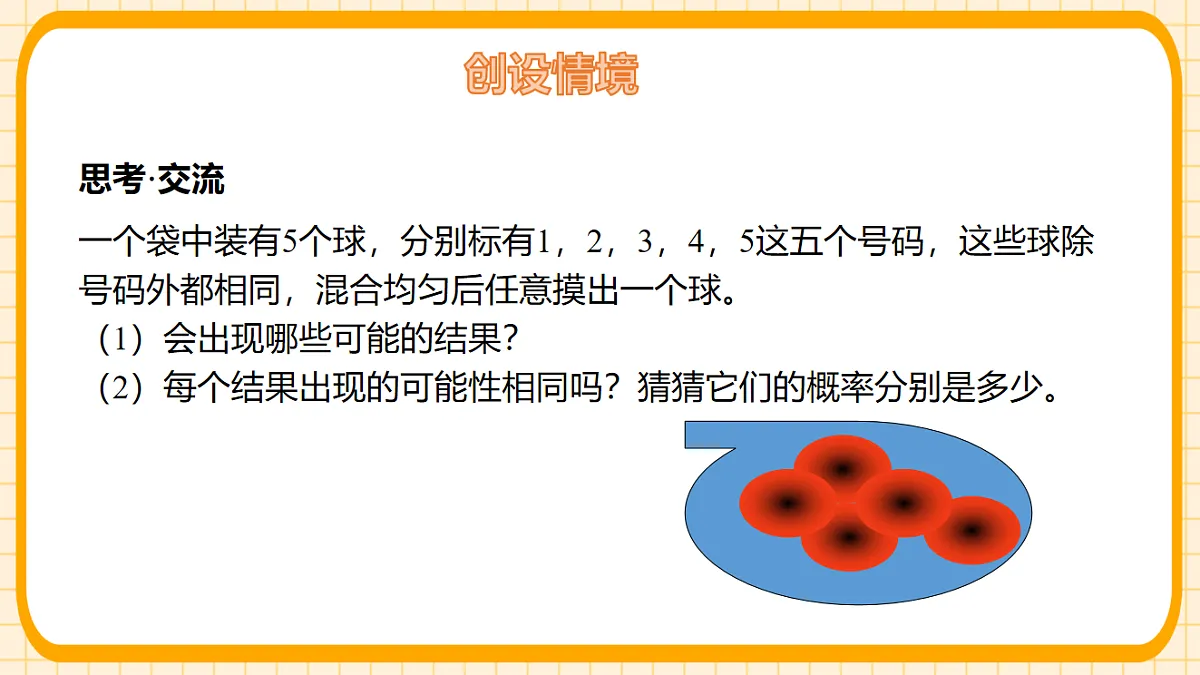 创设情境

思考·交流

一个袋中装有5个球，分别标有1，2，3，4，5这五个号码，这些球除号码外都相同，混合均匀后任意摸出一个球。

（1）会出现哪些可能的结果？

（2）每个结果出现的可能性相同吗？猜猜它们的概率分别是多少。